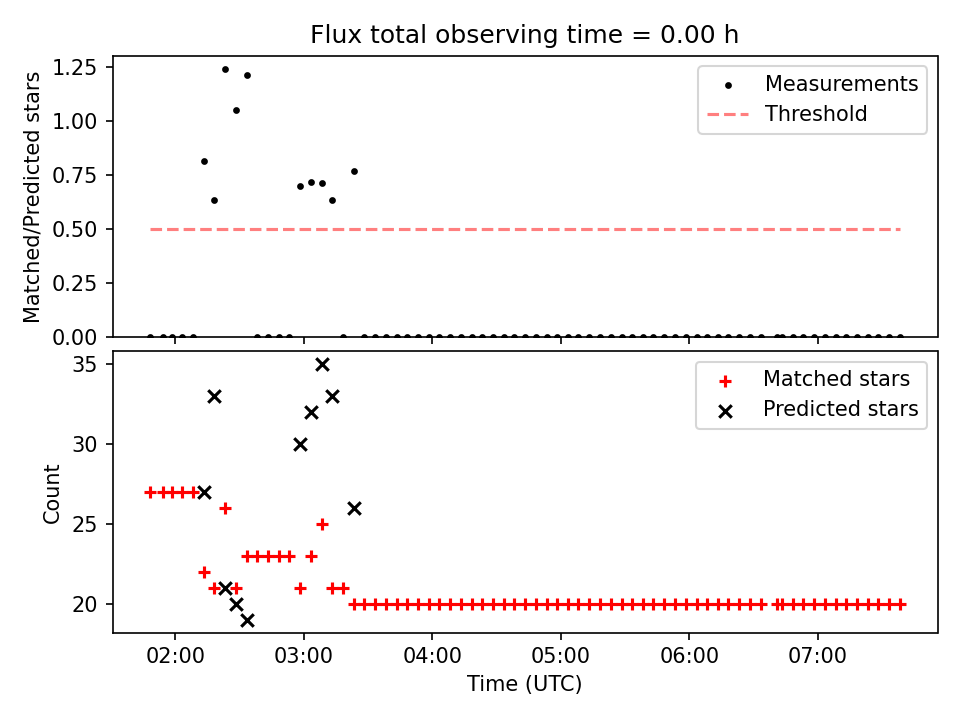 Flux total observing time = 0.00 h

Matched/Predicted stars
1.25
1.00
0.75
0.50
0.25
0.00

Measurements
Threshold

Count
35
30
25
20

Matched stars
Predicted stars

02:00
03:00
04:00
05:00
06:00
07:00
Time (UTC)